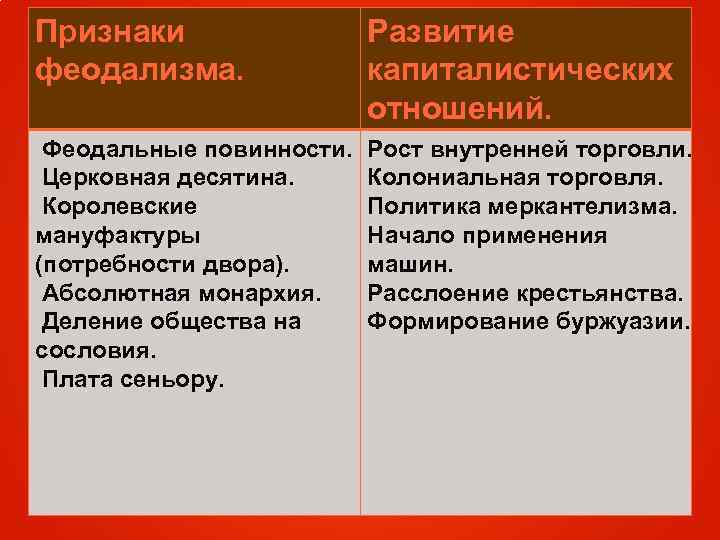 | Признаки феодализма. | Развитие капиталистических отношений. |
|---|---|
| Феодальные повинности. Церковная десятина. Королевские мануфактуры (потребности двора). Абсолютная монархия. Деление общества на сословия. Плата сеньору. | Рост внутренней торговли. Колониальная торговля. Политика меркантелизма. Начало применения машин. Расслоение крестьянства. Формирование буржуазии. |